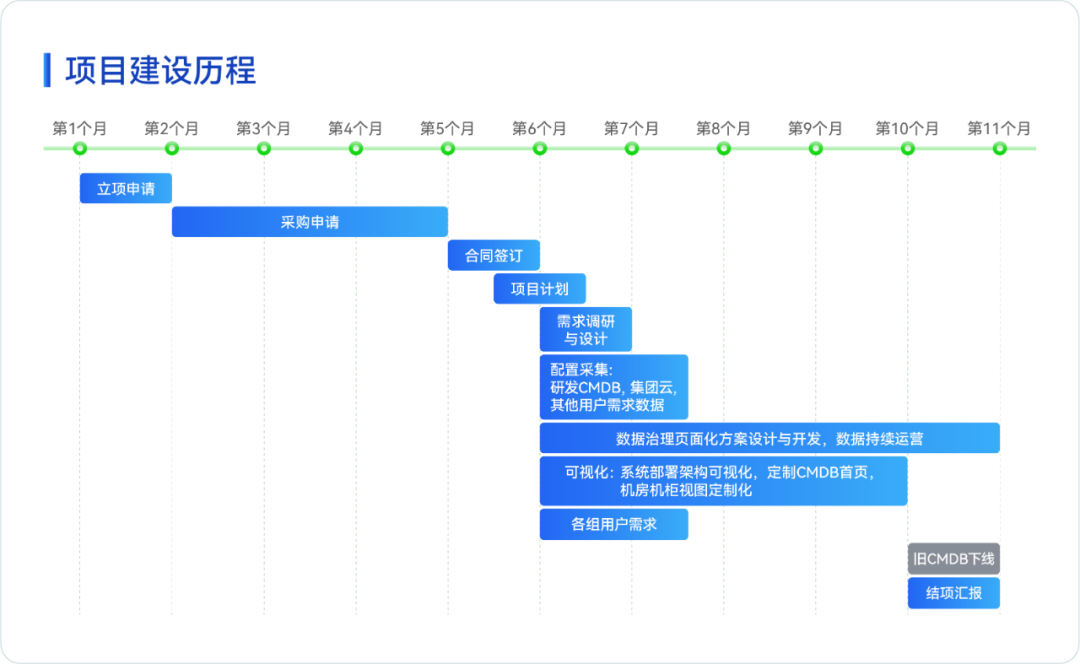 项目建设历程

第1个月 第2个月 第3个月 第4个月 第5个月 第6个月 第7个月 第8个月 第9个月 第10个月 第11个月

立项申请

采购申请

合同签订

项目计划

需求调研与设计

配置采集：研发CMDB，集团云，其他用户需求数据

数据治理页面化方案设计与开发，数据持续运营

可视化：系统部署架构可视化，定制CMDB首页，机房机柜视图定制化

各组用户需求

旧CMDB下线

结项汇报